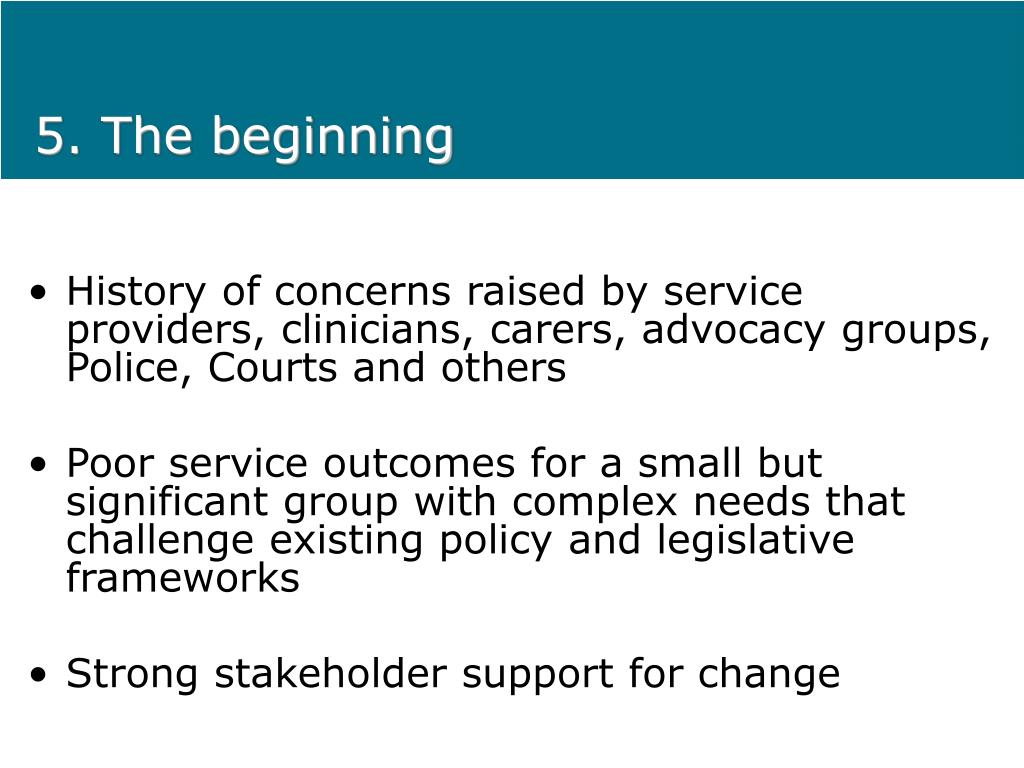 5. The beginning

• History of concerns raised by service providers, clinicians, carers, advocacy groups, Police, Courts and others

• Poor service outcomes for a small but significant group with complex needs that challenge existing policy and legislative frameworks

• Strong stakeholder support for change